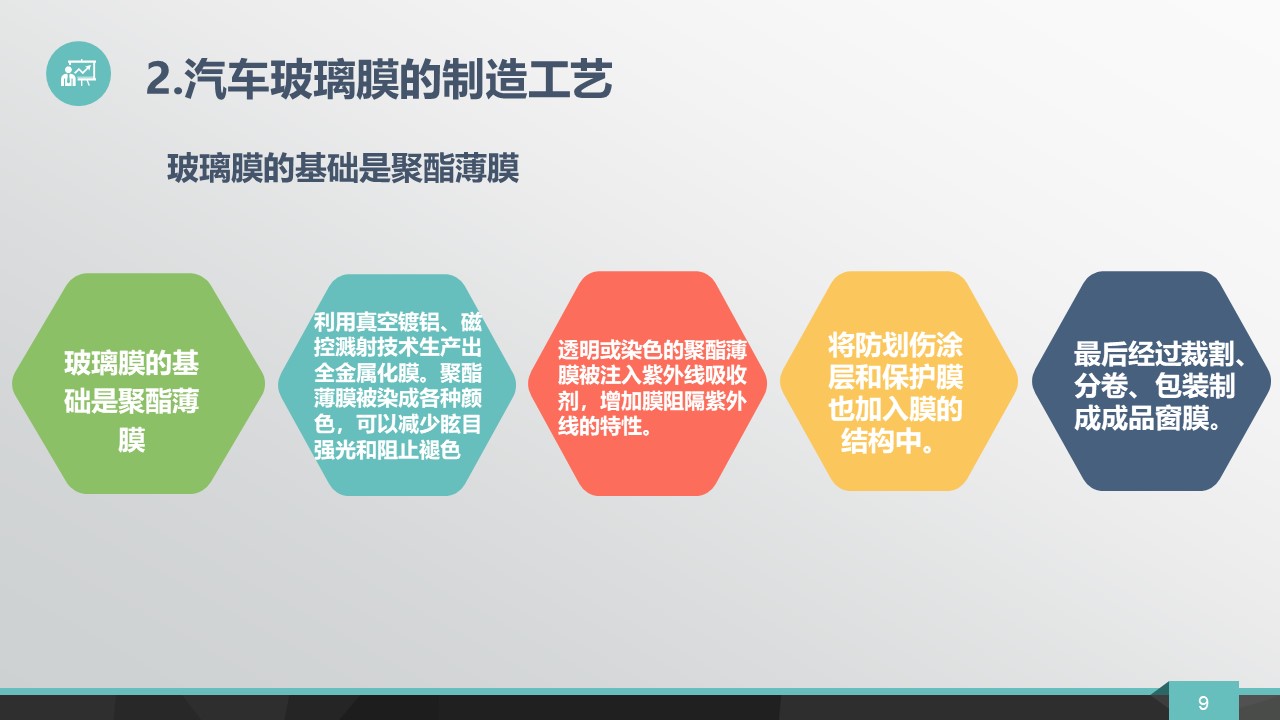 2.汽车玻璃膜的制造工艺

玻璃膜的基础是聚酯薄膜

玻璃膜的基础是聚酯薄膜

利用真空镀铝、磁控溅射技术生产出全金属化膜。聚酯薄膜被染成各种颜色，可以减少眩目强光和阻止褪色

透明或染色的聚酯薄膜被注入紫外线吸收剂，增加膜阻隔紫外线的特性。

将防划伤涂层和保护膜也加入膜的结构中。

最后经过裁割、分卷、包装制成成品窗膜。

9